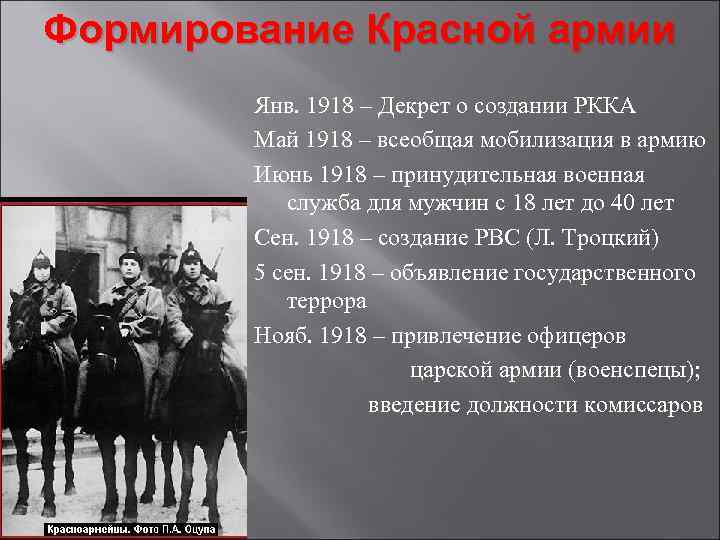 Формирование Красной армии

Янв. 1918 – Декрет о создании РККА

Май 1918 – всеобщая мобилизация в армию

Июнь 1918 – принудительная военная служба для мужчин с 18 лет до 40 лет

Сен. 1918 – создание РВС (Л. Троцкий)

5 сен. 1918 – объявление государственного террора

Нояб. 1918 – привлечение офицеров царской армии (военспецы); введение должности комиссаров

Красноармейцы. Фото П.А. Оцупа